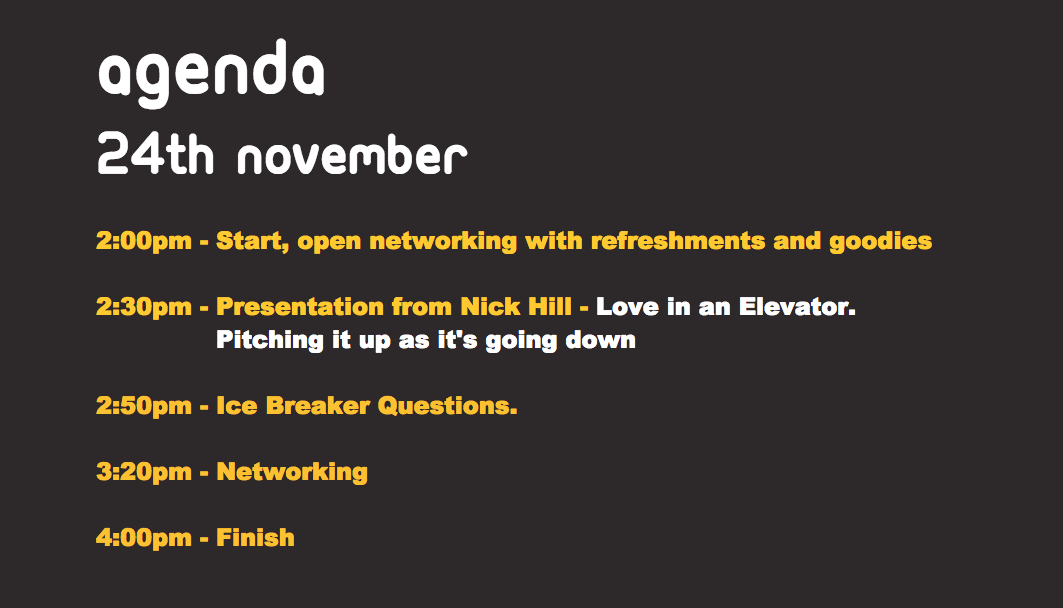 agenda
24th november

2:00pm - Start, open networking with refreshments and goodies

2:30pm - Presentation from Nick Hill - Love in an Elevator. Pitching it up as it's going down

2:50pm - Ice Breaker Questions.

3:20pm - Networking

4:00pm - Finish